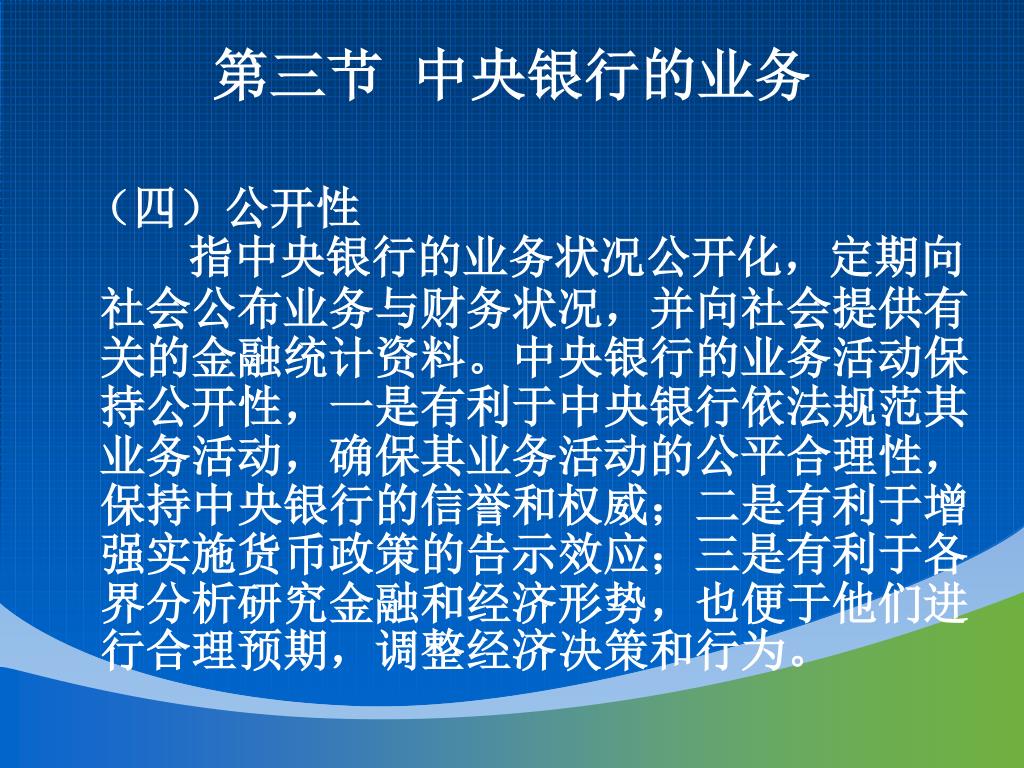 第三节 中央银行的业务

（四）公开性

指中央银行的业务状况公开化，定期向社会公布业务与财务状况，并向社会提供有关的金融统计资料。中央银行的业务活动保持公开性，一是有利于中央银行依法规范其业务活动，确保其业务活动的公平合理性，保持中央银行的信誉和权威；二是有利于增强实施货币政策的告示效应；三是有利于各界分析研究金融和经济形势，也便于他们进行合理预期，调整经济决策和行为。